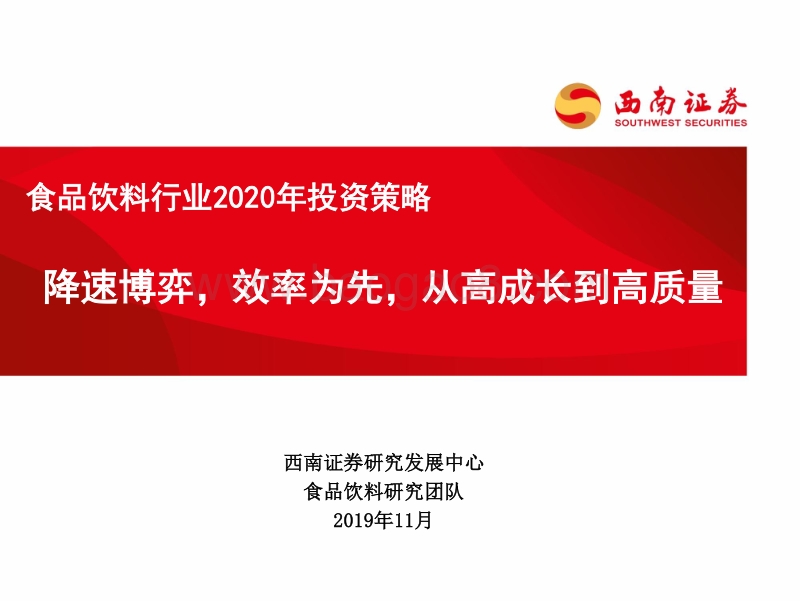 西南证券
SOUTHWEST SECURITIES

食品饮料行业2020年投资策略

降速博弈，效率为先，从高成长到高质量

西南证券研究发展中心
食品饮料研究团队
2019年11月